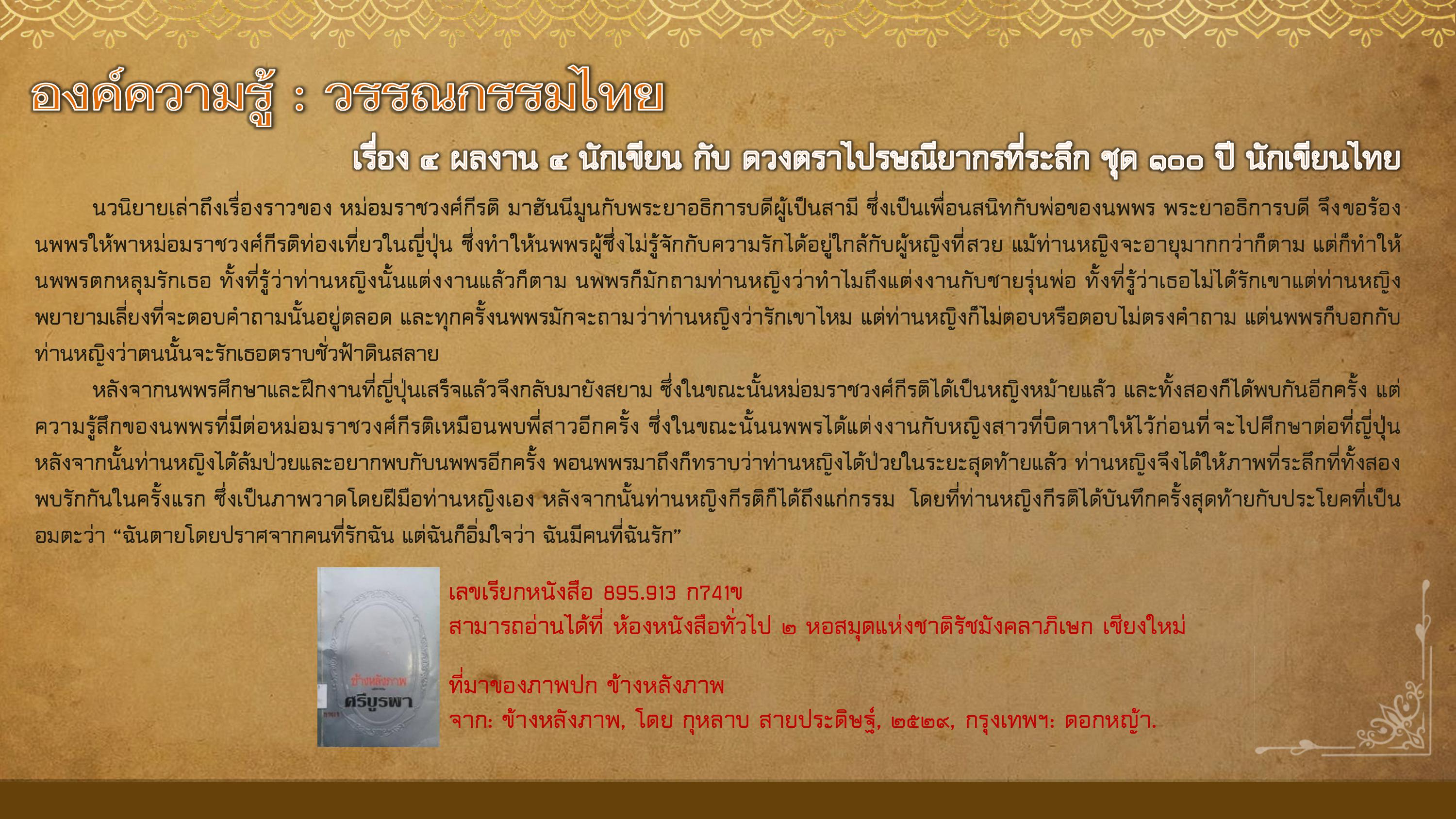 องค์ความรู้ : วรรณกรรมไทย

เรื่อง ๔ ผลงาน ๔ นักเขียน กับ ดวงตราไปรษณียากรที่ระลึก ชุด ๑๐๐ ปี นักเขียนไทย

นวนิยายเล่าถึงเรื่องราวของ หม่อมราชวงศ์กีรติ มาฮันนีมูนกับพระยาอธิการบดีผู้เป็นสามี ซึ่งเป็นเพื่อนสนิทกับพ่อของนพพร พระยาอธิการบดี จึงขอร้องนพพรให้พาหม่อมราชวงศ์กีรติท่องเที่ยวในญี่ปุ่น ซึ่งทำให้นพพรผู้ซึ่งไม่รู้จักกับความรักได้อยู่ใกล้กับผู้หญิงที่สวย แม้ท่านหญิงจะอายุมากกว่าก็ตาม แต่ก็ทำให้นพพรตกหลุมรักเธอ ทั้งที่รู้ว่าท่านหญิงนั้นแต่งงานแล้วก็ตาม นพพรก็มักถามท่านหญิงว่าทำไมถึงแต่งงานกับชายรุ่นพ่อ ทั้งที่รู้ว่าเธอไม่ได้รักเขาแต่ท่านหญิงพยายามเลี่ยงที่จะตอบคำถามนั้นอยู่ตลอด และทุกครั้งนพพรมักจะถามว่าท่านหญิงว่ารักเขาไหม แต่ท่านหญิงก็ไม่ตอบหรือตอบไม่ตรงคำถาม แต่นพพรก็บอกกับท่านหญิงว่าตนนั้นจะรักเธอตราบชั่วฟ้าดินสลาย

หลังจากนพพรศึกษาและฝึกงานที่ญี่ปุ่นเสร็จแล้วจึงกลับมายังสยาม ซึ่งในขณะนั้นหม่อมราชวงศ์กีรติได้เป็นหญิงหม้ายแล้ว และทั้งสองก็ได้พบกันอีกครั้ง แต่ความรู้สึกของนพพรที่มีต่อหม่อมราชวงศ์กีรติเหมือนพบพี่สาวอีกครั้ง ซึ่งในขณะนั้นนพพรได้แต่งงานกับหญิงสาวที่บิดาหาให้ไว้ก่อนที่จะไปศึกษาต่อที่ญี่ปุ่น หลังจากนั้นท่านหญิงได้ล้มป่วยและอยากพบกับนพพรอีกครั้ง พอนพพรมาถึงก็ทราบว่าท่านหญิงได้ป่วยในระยะสุดท้ายแล้ว ท่านหญิงจึงได้ให้ภาพที่ระลึกที่ทั้งสองพบรักกันในครั้งแรก ซึ่งเป็นภาพวาดโดยฝีมือท่านหญิงเอง หลังจากนั้นท่านหญิงกีรติก็ได้ถึงแก่กรรม โดยที่ท่านหญิงกีรติได้บันทึกครั้งสุดท้ายกับประโยคที่เป็นอมตะว่า “ฉันตายโดยปราศจากคนที่รักฉัน แต่ฉันก็อิ่มใจว่า ฉันมีคนที่ฉันรัก”

ข้างหลังภาพ
ศรีบูรพา

เลขเรียกหนังสือ 895.913 ก741ข
สามารถอ่านได้ที่ ห้องหนังสือทั่วไป ๒ หอสมุดแห่งชาติรัชมังคลาภิเษก เชียงใหม่

ที่มาของภาพปก ข้างหลังภาพ
จาก: ข้างหลังภาพ, โดย กุหลาบ สายประดิษฐ์, ๒๕๒๙, กรุงเทพฯ: ดอกหญ้า.